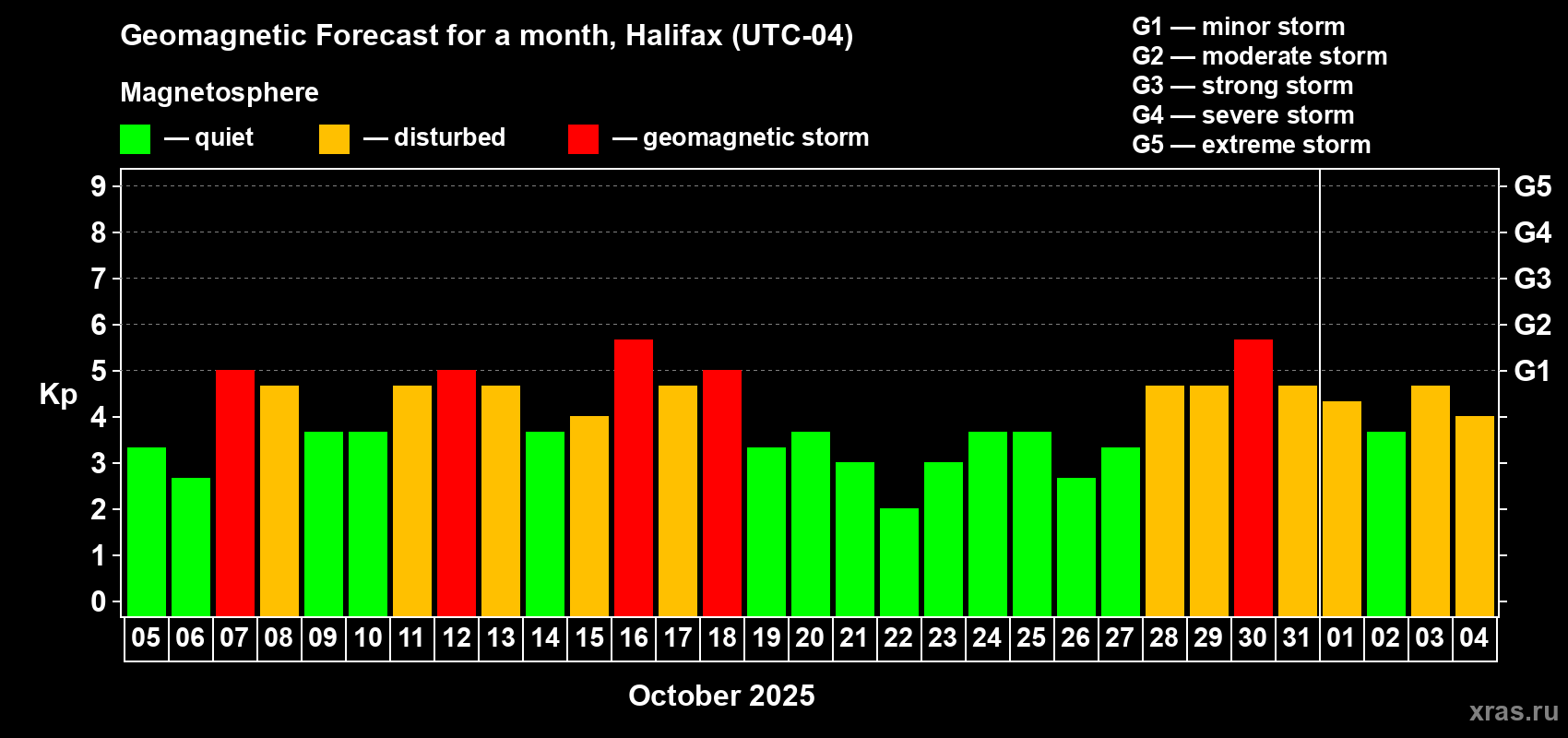 Geomagnetic Forecast for a month, Halifax (UTC-04)

Magnetosphere

— quiet — disturbed — geomagnetic storm

G1 — minor storm
G2 — moderate storm
G3 — strong storm
G4 — severe storm
G5 — extreme storm

Kp

9
8
7
6
5
4
3
2
1
0

G5
G4
G3
G2
G1

05 06 07 08 09 10 11 12 13 14 15 16 17 18 19 20 21 22 23 24 25 26 27 28 29 30 31 01 02 03 04

October 2025

xras.ru